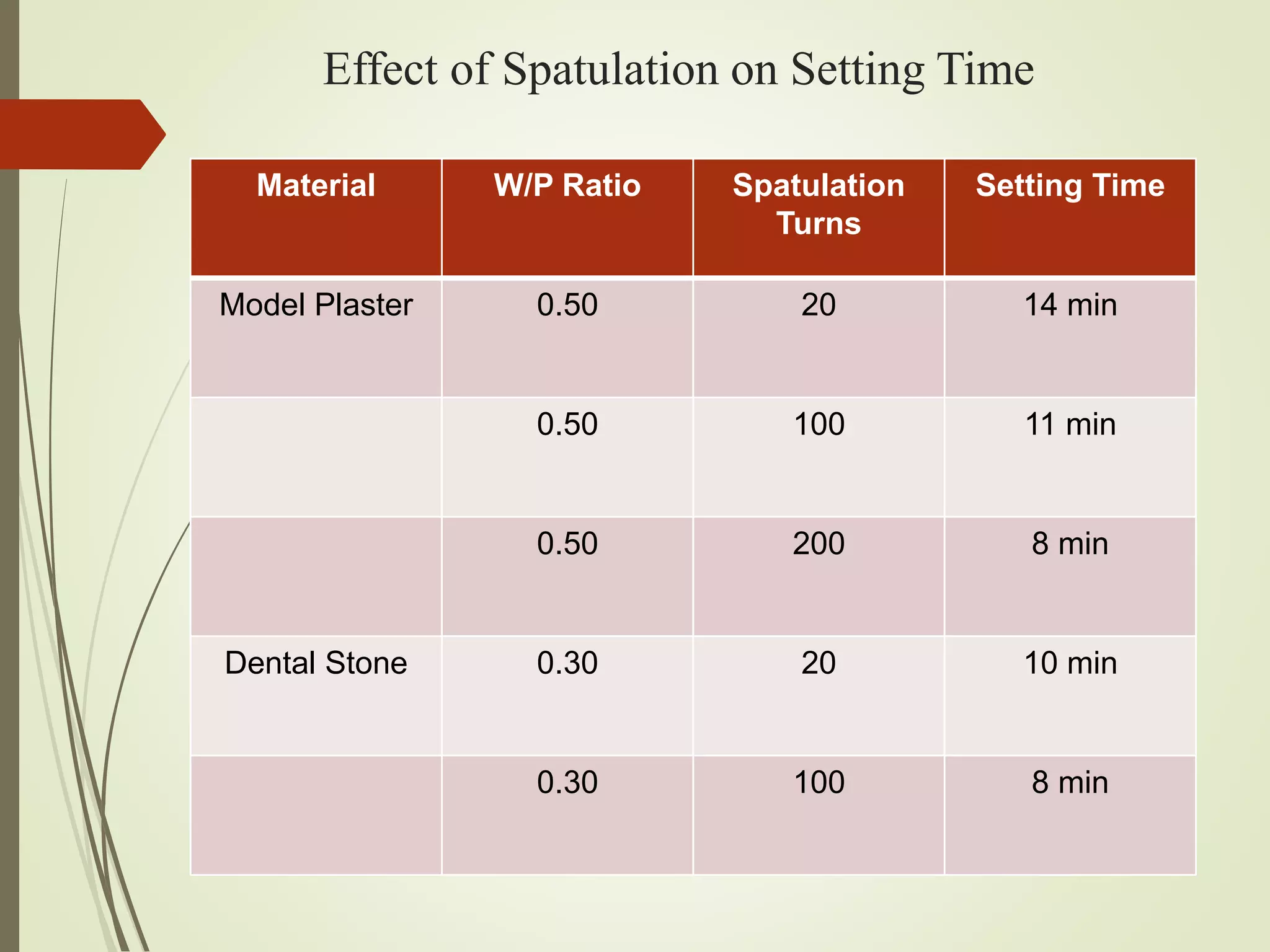 Effect of Spatulation on Setting Time

| Material | W/P Ratio | Spatulation Turns | Setting Time |
|---|---|---|---|
| Model Plaster | 0.50 | 20 | 14 min |
| | 0.50 | 100 | 11 min |
| | 0.50 | 200 | 8 min |
| Dental Stone | 0.30 | 20 | 10 min |
| | 0.30 | 100 | 8 min |